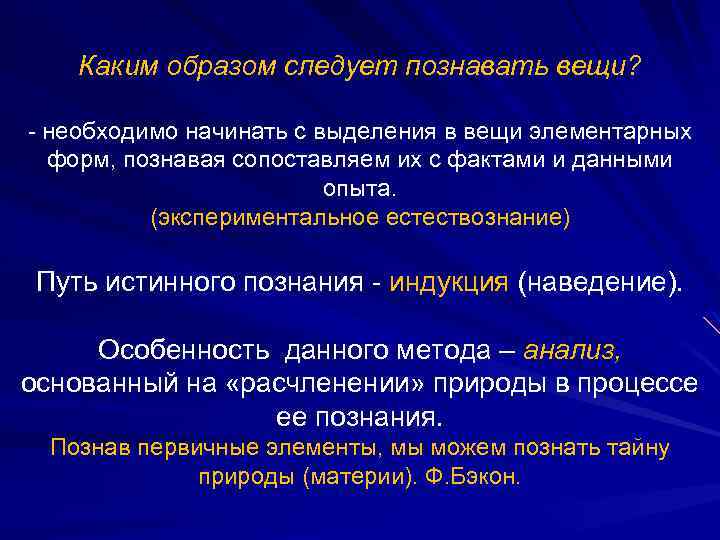 Каким образом следует познавать вещи?

- необходимо начинать с выделения в вещи элементарных форм, познавая сопоставляем их с фактами и данными опыта.
(экспериментальное естествознание)

Путь истинного познания - индукция (наведение).

Особенность данного метода – анализ, основанный на «расчленении» природы в процессе ее познания.
Познав первичные элементы, мы можем познать тайну природы (материи). Ф.Бэкон.